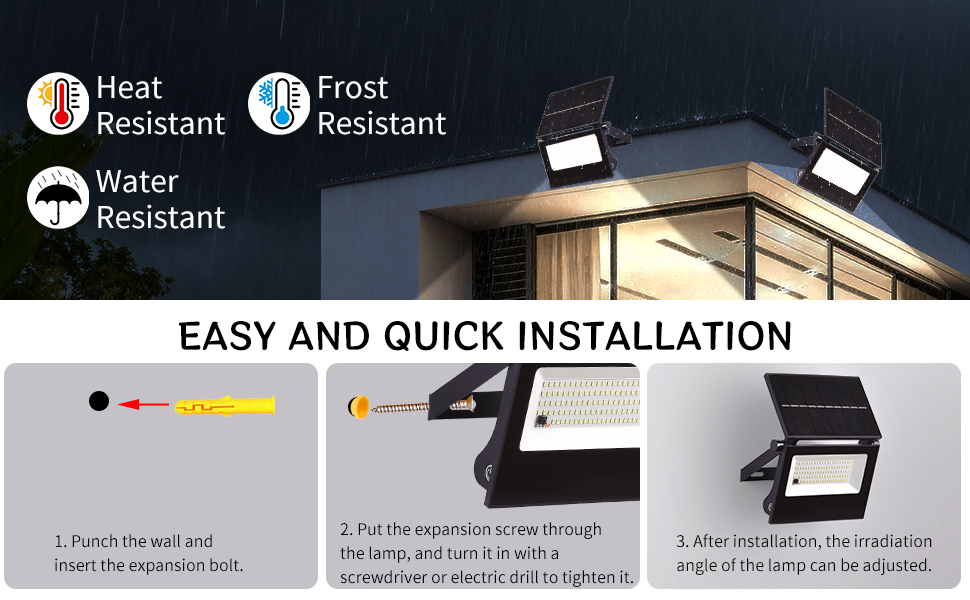 Heat Resistant

Frost Resistant

Water Resistant

EASY AND QUICK INSTALLATION

1. Punch the wall and insert the expansion bolt.

2. Put the expansion screw through the lamp, and turn it in with a screwdriver or electric drill to tighten it.

3. After installation, the irradiation angle of the lamp can be adjusted.